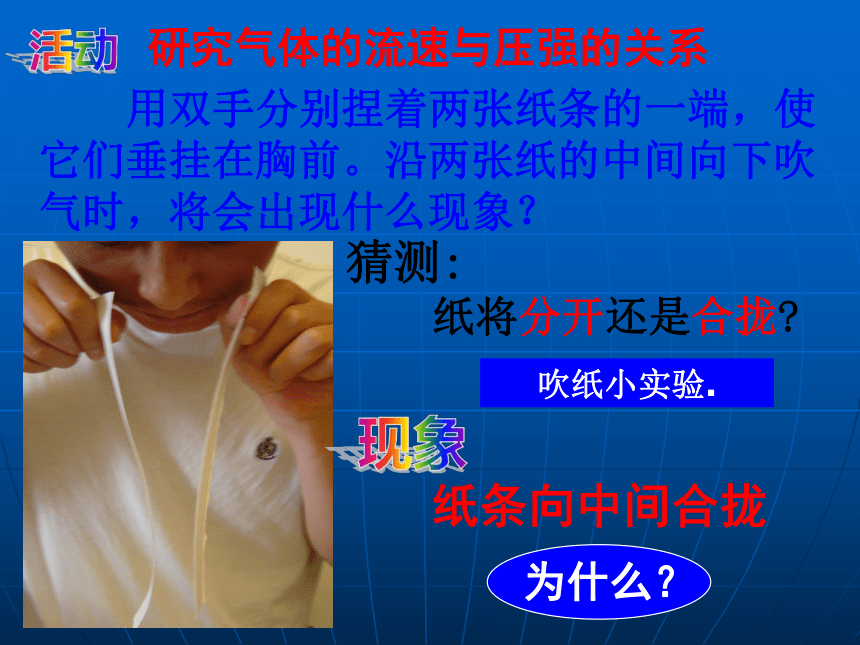 活动 研究气体的流速与压强的关系

用双手分别捏着两张纸条的一端，使它们垂挂在胸前。沿两张纸的中间向下吹气时，将会出现什么现象？

猜测:

纸将分开还是合拢?

吹纸小实验.

现象

纸条向中间合拢

为什么?